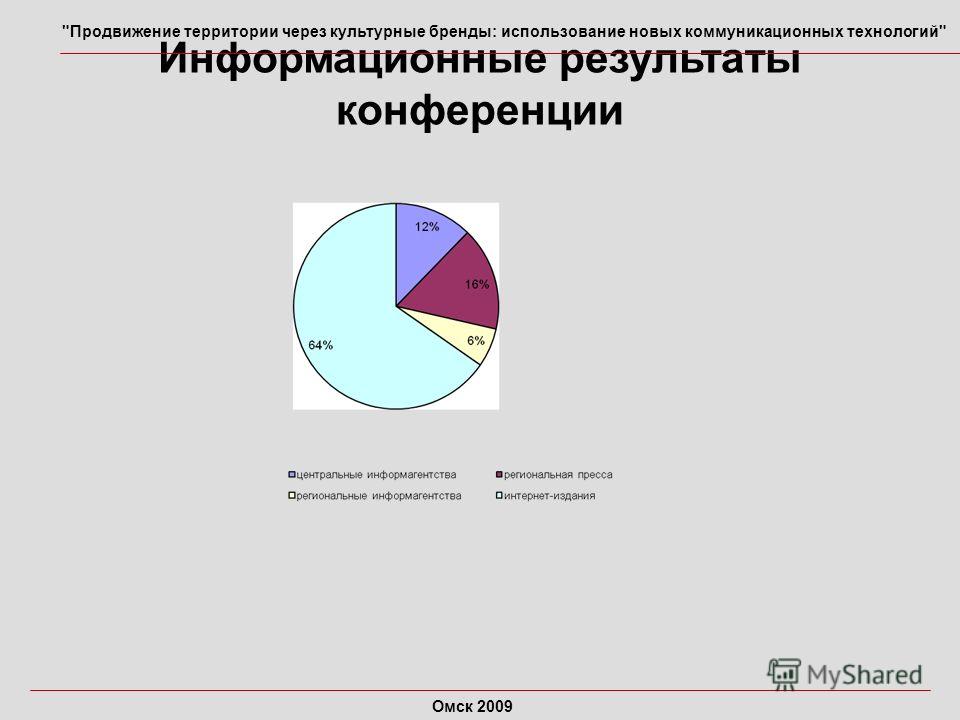 "Продвижение территории через культурные бренды: использование новых коммуникационных технологий"

Информационные результаты конференции

12%

16%

6%

64%

центральные информагентства
региональная пресса
региональные информагентства
интернет-издания

MyShared

Омск 2009